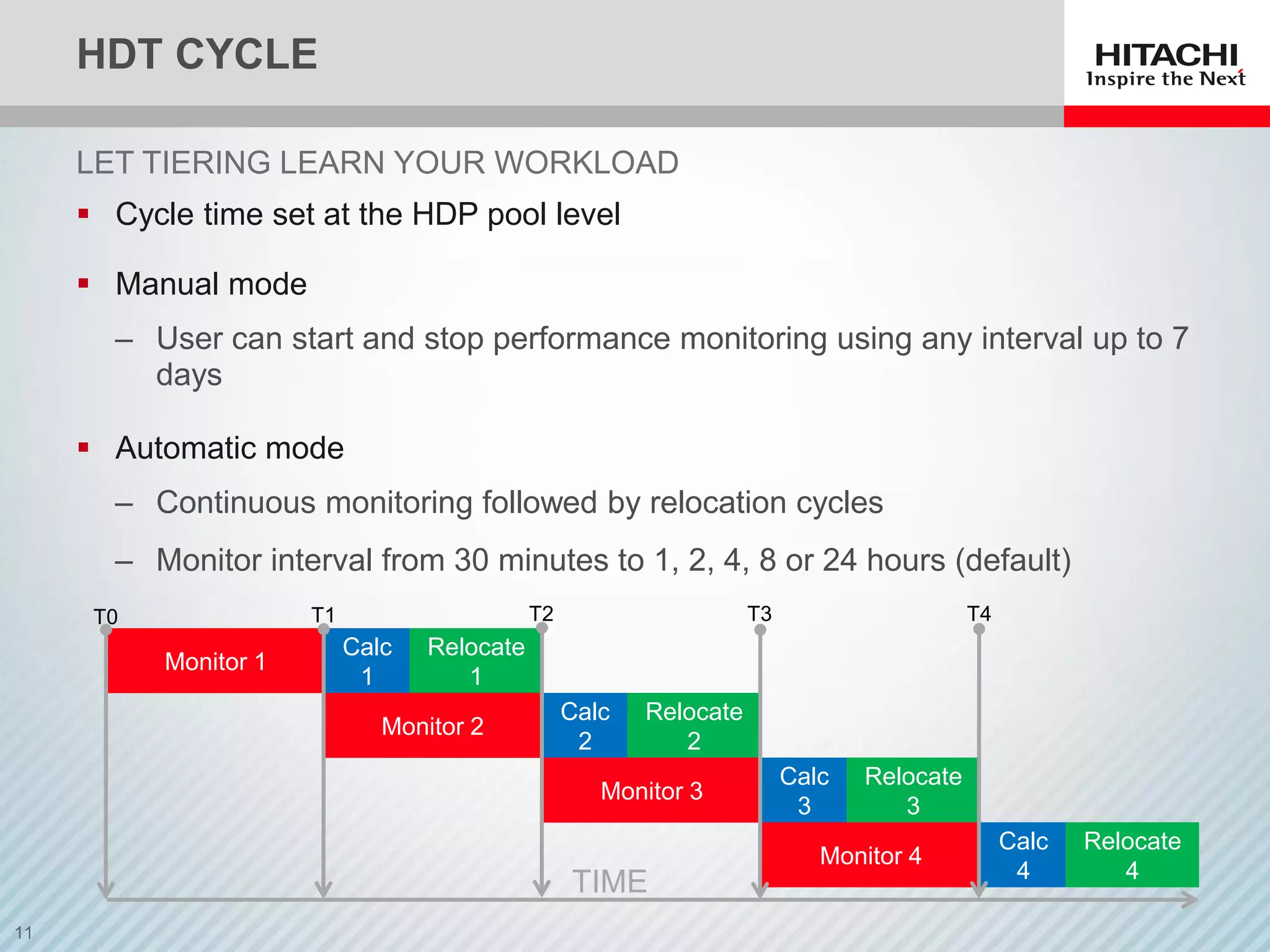 HDT CYCLE

HITACHI
Inspire the Next

LET TIERING LEARN YOUR WORKLOAD

▪ Cycle time set at the HDP pool level

▪ Manual mode

– User can start and stop performance monitoring using any interval up to 7 days

▪ Automatic mode

– Continuous monitoring followed by relocation cycles

– Monitor interval from 30 minutes to 1, 2, 4, 8 or 24 hours (default)

T0 T1 T2 T3 T4

Monitor 1 Calc 1 Relocate 1

Monitor 2 Calc 2 Relocate 2

Monitor 3 Calc 3 Relocate 3

Monitor 4 Calc 4 Relocate 4

TIME

11